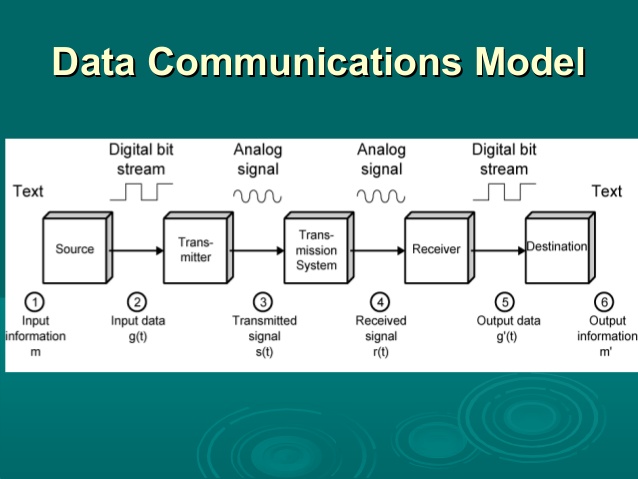 Data Communications Model

Text

Digital bit stream

Analog signal

Analog signal

Digital bit stream

Text

Source

Transmitter

Transmission System

Receiver

Destination

1
Input information
m

2
Input data
g(t)

3
Transmitted signal
s(t)

4
Received signal
r(t)

5
Output data
g'(t)

6
Output information
m'